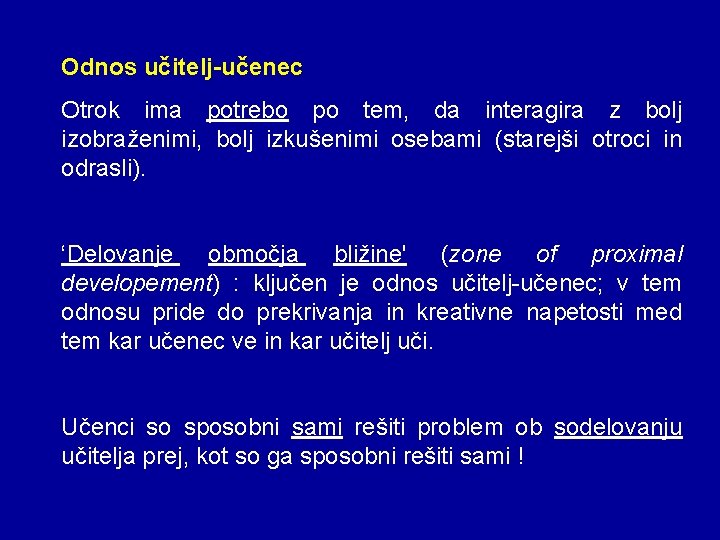 Odnos učitelj-učenec

Otrok ima potrebo po tem, da interagira z bolj izobraženimi, bolj izkušenimi osebami (starejši otroci in odrasli).

‘Delovanje območja bližine' (zone of proximal developement) : ključen je odnos učitelj-učenec; v tem odnosu pride do prekrivanja in kreativne napetosti med tem kar učenec ve in kar učitelj uči.

Učenci so sposobni sami rešiti problem ob sodelovanju učitelja prej, kot so ga sposobni rešiti sami !